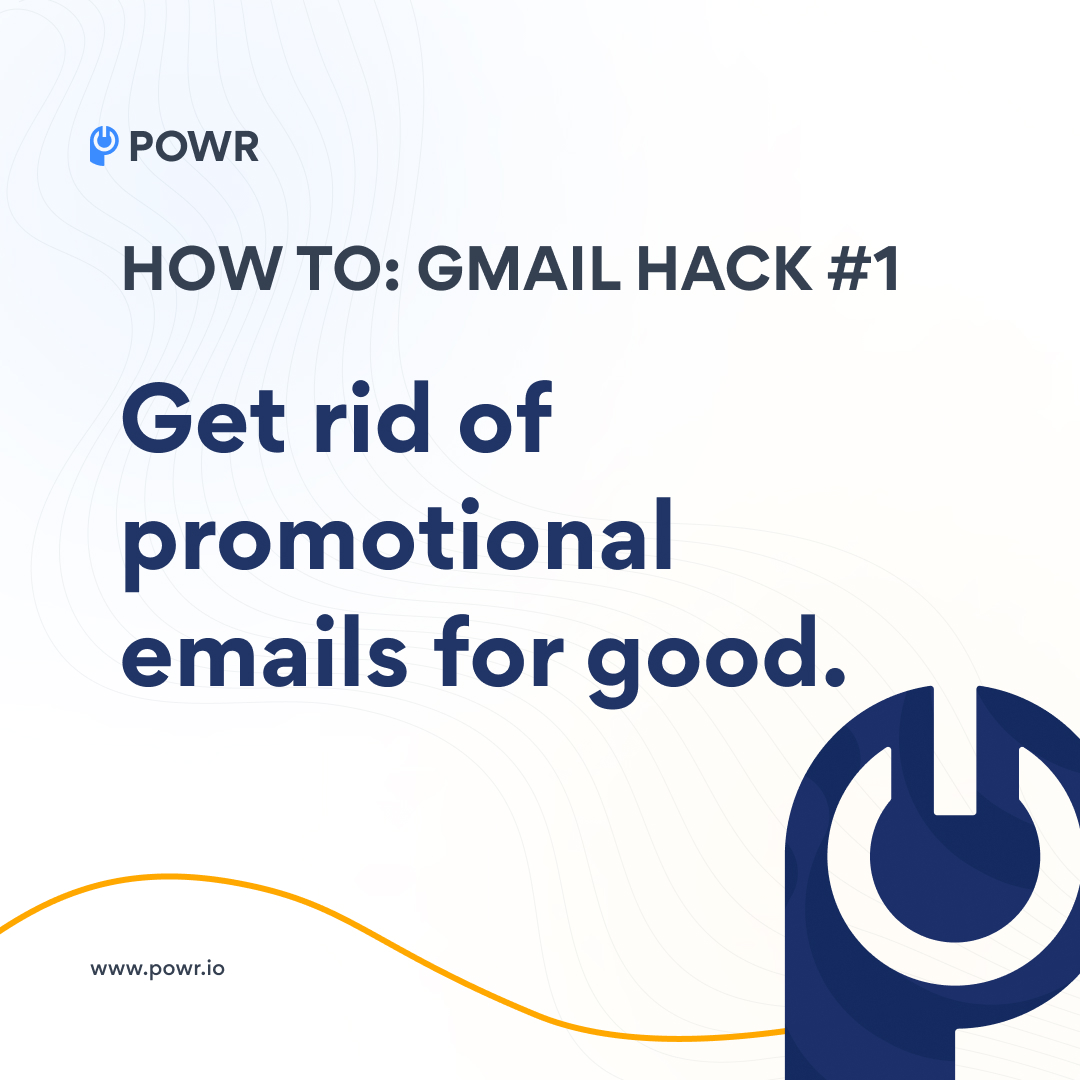 POWR

HOW TO: GMAIL HACK #1

Get rid of promotional emails for good.

www.powr.io